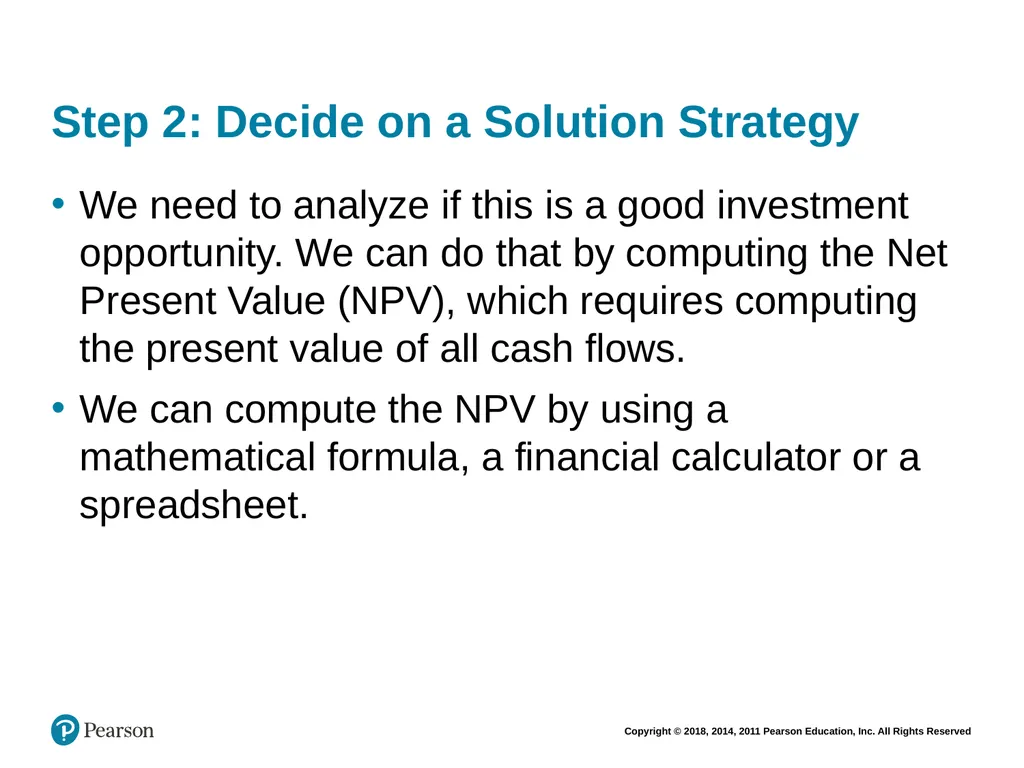 Step 2: Decide on a Solution Strategy

• We need to analyze if this is a good investment opportunity. We can do that by computing the Net Present Value (NPV), which requires computing the present value of all cash flows.

• We can compute the NPV by using a mathematical formula, a financial calculator or a spreadsheet.

Pearson

Copyright © 2018, 2014, 2011 Pearson Education, Inc. All Rights Reserved